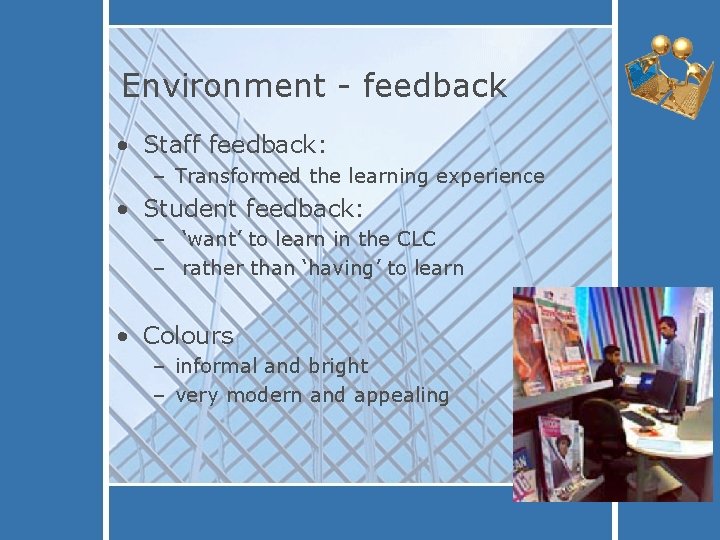 Environment - feedback

• Staff feedback:
– Transformed the learning experience

• Student feedback:
– 'want' to learn in the CLC
– rather than 'having' to learn

• Colours
– informal and bright
– very modern and appealing